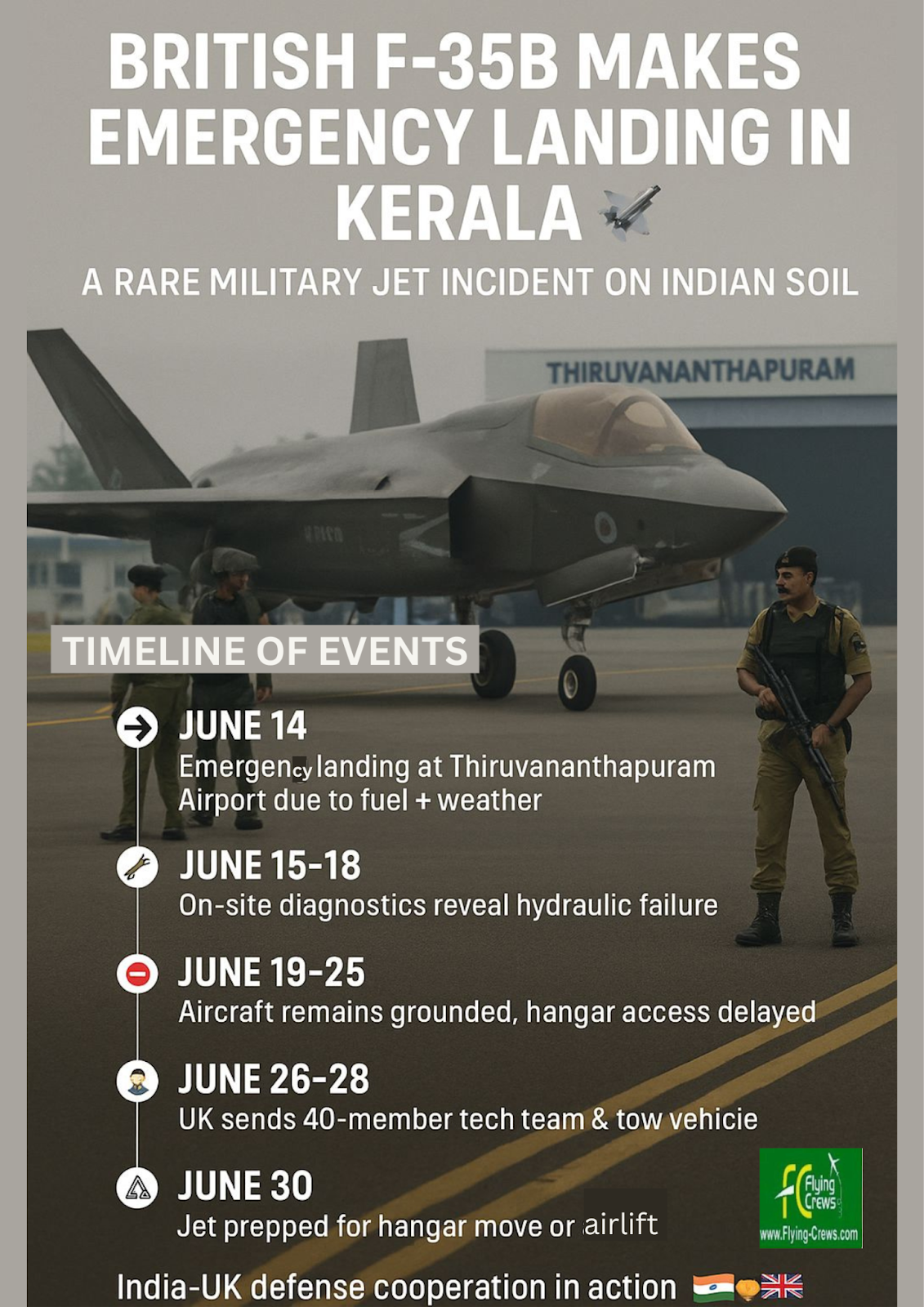 BRITISH F-35B MAKES EMERGENCY LANDING IN KERALA

A RARE MILITARY JET INCIDENT ON INDIAN SOIL

THIRUVANANTHAPURAM

TIMELINE OF EVENTS

JUNE 14
Emergency landing at Thiruvananthapuram Airport due to fuel + weather

JUNE 15-18
On-site diagnostics reveal hydraulic failure

JUNE 19-25
Aircraft remains grounded, hangar access delayed

JUNE 26-28
UK sends 40-member tech team & tow vehicie

JUNE 30
Jet prepped for hangar move or airlift

FC Flying Crews
www.Flying-Crews.com

India-UK defense cooperation in action